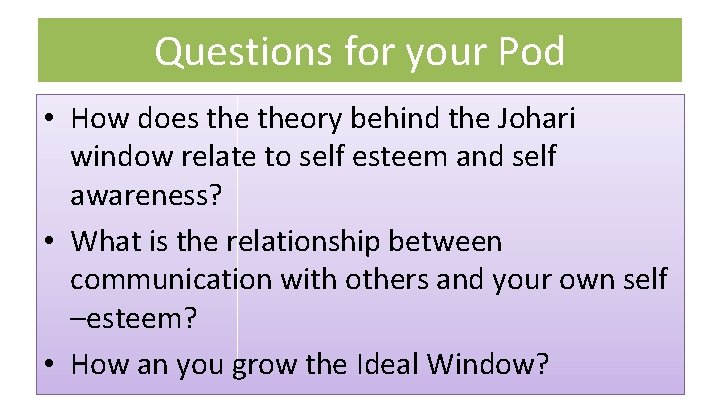 Questions for your Pod

• How does the theory behind the Johari window relate to self esteem and self awareness?
• What is the relationship between communication with others and your own self –esteem?
• How an you grow the Ideal Window?